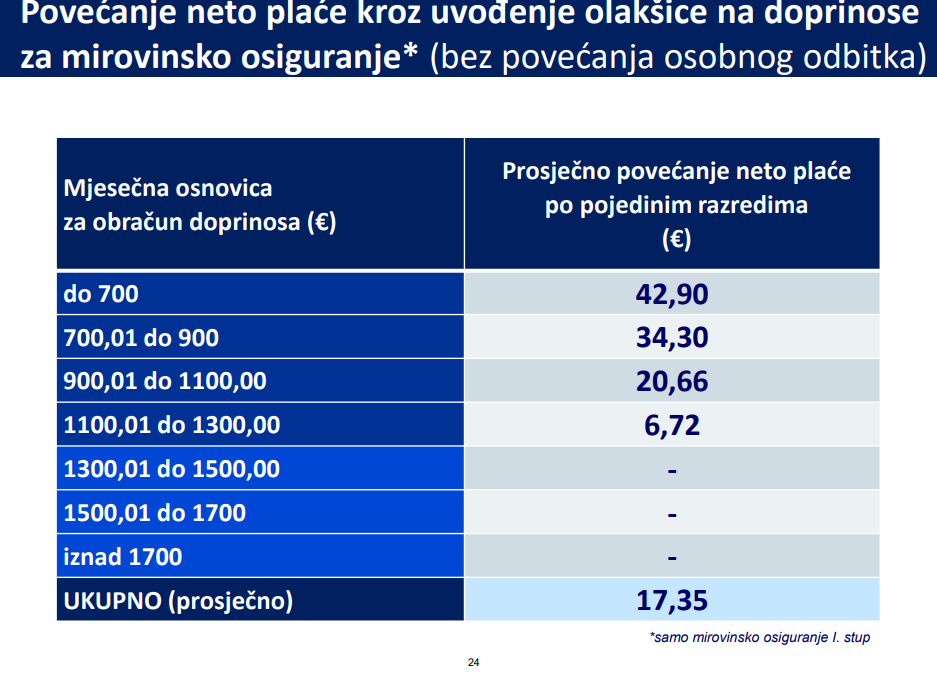 Povećanje neto plaće kroz uvođenje olakšice na doprinose za mirovinsko osiguranje* (bez povećanja osobnog odbitka)

| Mjesečna osnovica za obračun doprinosa (€) | Prosječno povećanje neto plaće po pojedinim razredima (€) |
|---|---|
| do 700 | 42,90 |
| 700,01 do 900 | 34,30 |
| 900,01 do 1100,00 | 20,66 |
| 1100,01 do 1300,00 | 6,72 |
| 1300,01 do 1500,00 | - |
| 1500,01 do 1700 | - |
| iznad 1700 | - |
| UKUPNO (prosječno) | 17,35 |

*samo mirovinsko osiguranje I. stup

24